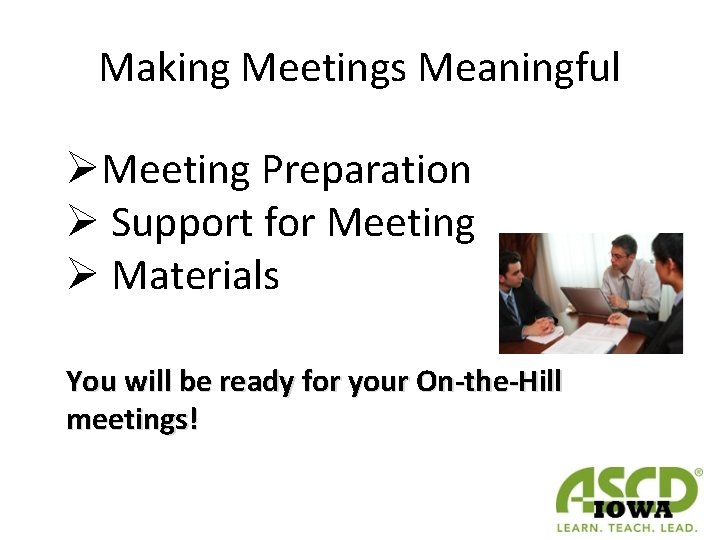 Making Meetings Meaningful

➢Meeting Preparation
➢ Support for Meeting
➢ Materials

You will be ready for your On-the-Hill meetings!

ASCD®
IOWA
LEARN. TEACH. LEAD.